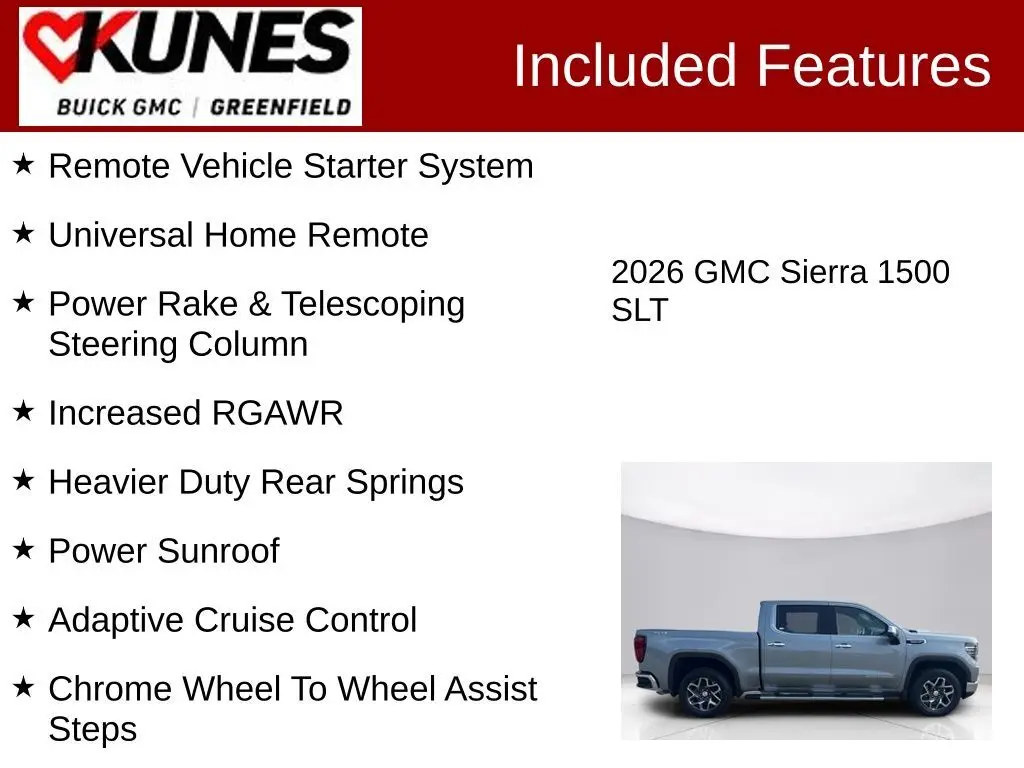 KUNES
BUICK GMC | GREENFIELD

Included Features

★ Remote Vehicle Starter System

★ Universal Home Remote

★ Power Rake & Telescoping Steering Column

★ Increased RGAWR

★ Heavier Duty Rear Springs

★ Power Sunroof

★ Adaptive Cruise Control

★ Chrome Wheel To Wheel Assist Steps

2026 GMC Sierra 1500 SLT